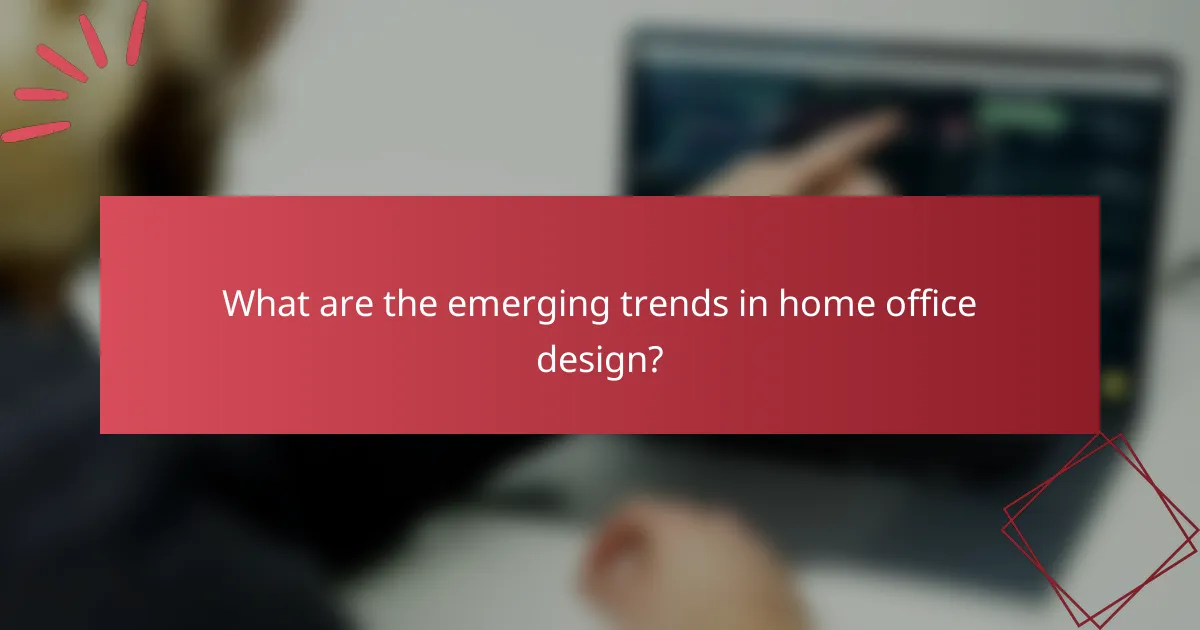 What are the emerging trends in home office design?